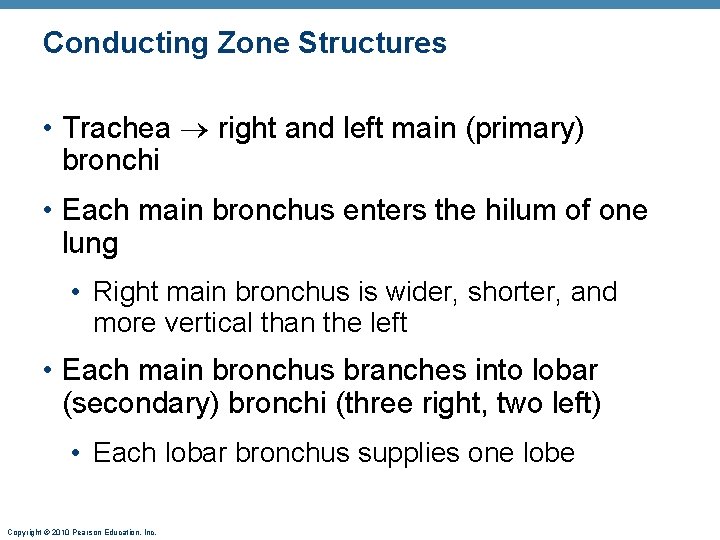 Conducting Zone Structures

• Trachea $\rightarrow$ right and left main (primary) bronchi

• Each main bronchus enters the hilum of one lung

• Right main bronchus is wider, shorter, and more vertical than the left

• Each main bronchus branches into lobar (secondary) bronchi (three right, two left)

• Each lobar bronchus supplies one lobe

Copyright © 2010 Pearson Education, Inc.